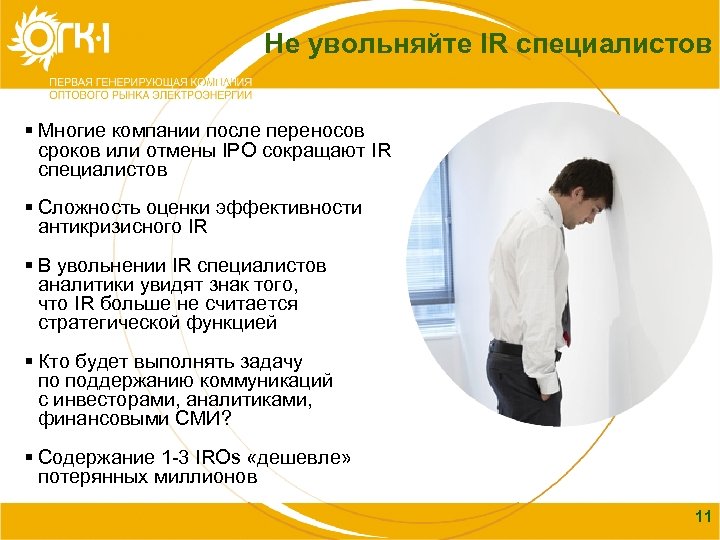 ОГК-1
ПЕРВАЯ ГЕНЕРИРУЮЩАЯ КОМПАНИЯ ОПТОВОГО РЫНКА ЭЛЕКТРОЭНЕРГИИ

Не увольняйте IR специалистов

▪ Многие компании после переносов сроков или отмены IPO сокращают IR специалистов

▪ Сложность оценки эффективности антикризисного IR

▪ В увольнении IR специалистов аналитики увидят знак того, что IR больше не считается стратегической функцией

▪ Кто будет выполнять задачу по поддержанию коммуникаций с инвесторами, аналитиками, финансовыми СМИ?

▪ Содержание 1-3 IROs «дешевле» потерянных миллионов

11